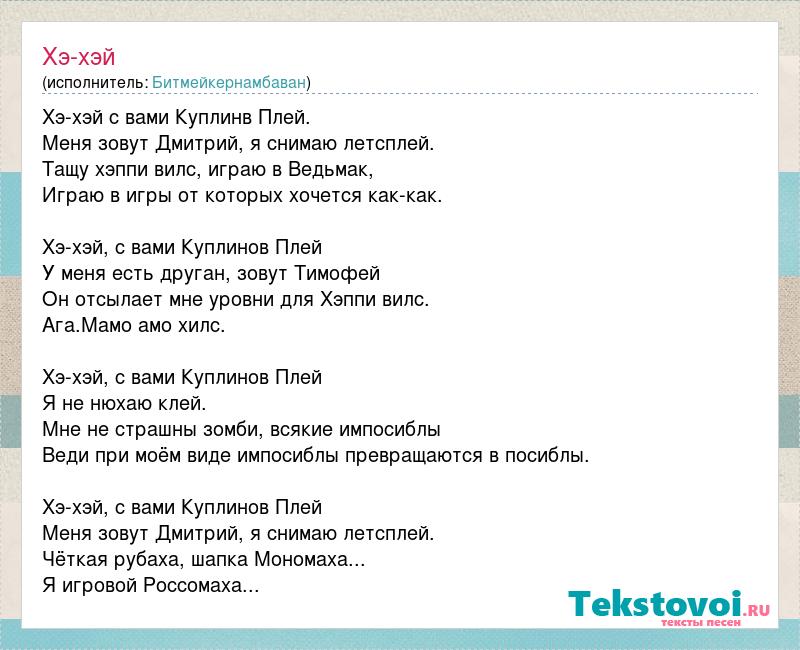 Хэ-хэй
(исполнитель: Битмейкернамбаван)

Хэ-хэй с вами Куплинв Плей.
Меня зовут Дмитрий, я снимаю летсплей.
Тащу хэппи вилс, играю в Ведьмак,
Играю в игры от которых хочется как-как.

Хэ-хэй, с вами Куплинов Плей
У меня есть друган, зовут Тимофей
Он отсылает мне уровни для Хэппи вилс.
Ага.Мамо амо хилс.

Хэ-хэй, с вами Куплинов Плей
Я не нюхаю клей.
Мне не страшны зомби, всякие импосиблы
Веди при моём виде импосиблы превращаются в посиблы.

Хэ-хэй, с вами Куплинов Плей
Меня зовут Дмитрий, я снимаю летсплей.
Чёткая рубаха, шапка Мономаха...
Я игровой Россомаха...

Tekstovoi.RU
тексты песен